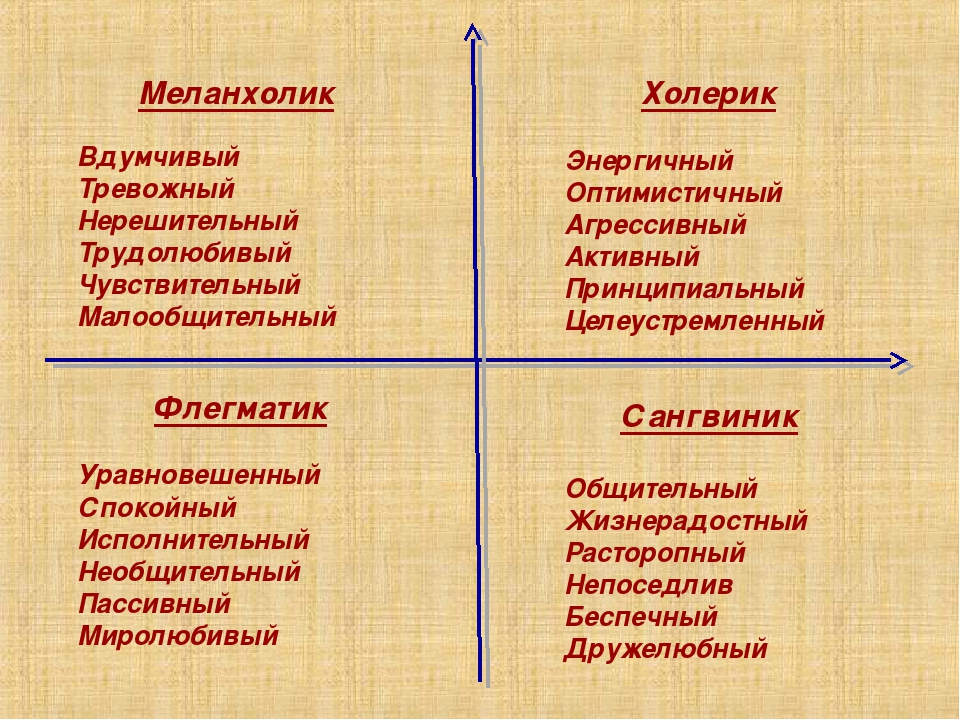 Меланхолик

Вдумчивый
Тревожный
Нерешительный
Трудолюбивый
Чувствительный
Малообщительный

Холерик

Энергичный
Оптимистичный
Агрессивный
Активный
Принципиальный
Целеустремленный

Флегматик

Уравновешенный
Спокойный
Исполнительный
Необщительный
Пассивный
Миролюбивый

Сангвиник

Общительный
Жизнерадостный
Расторопный
Непоседлив
Беспечный
Дружелюбный